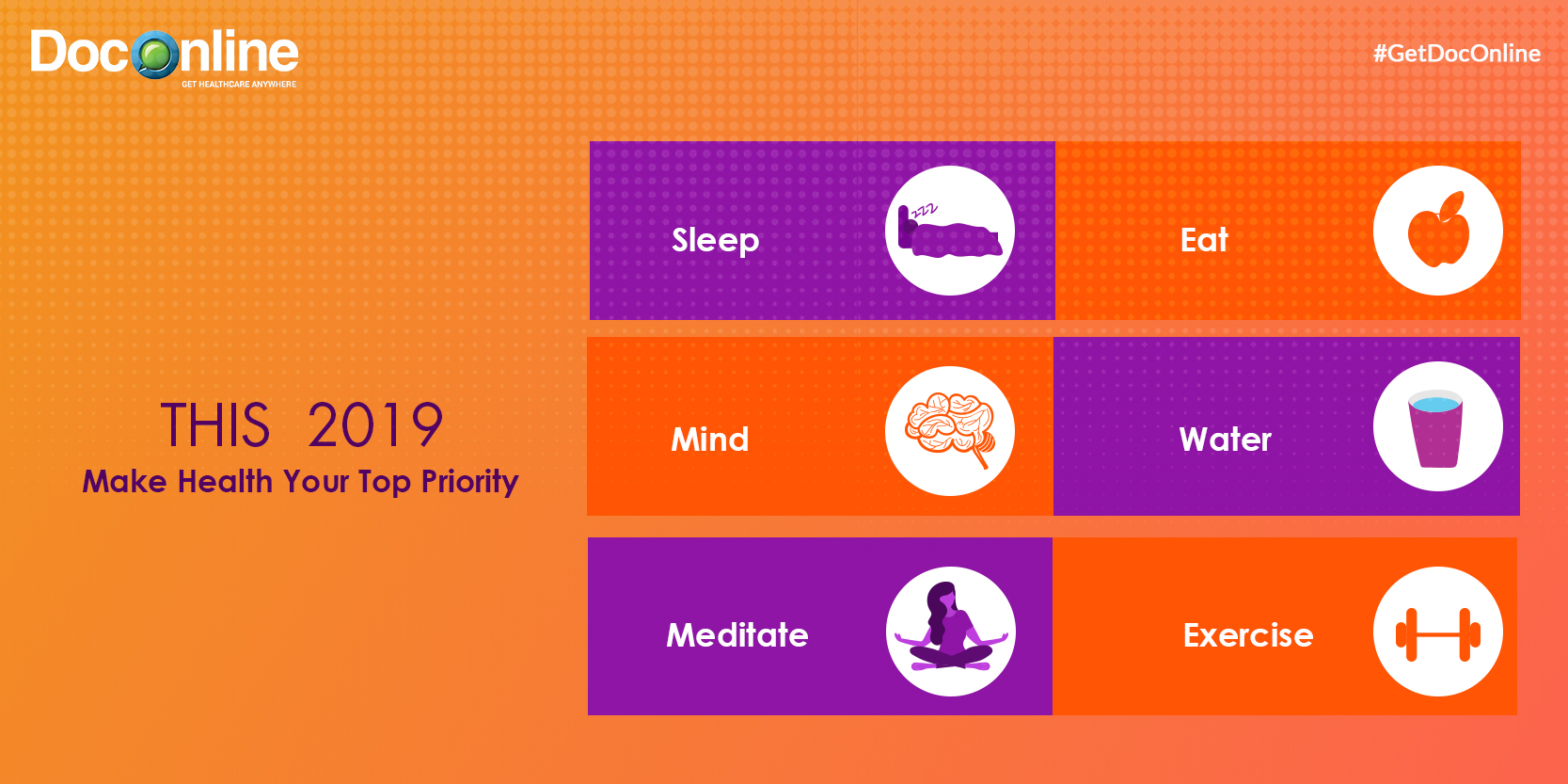 DocOnline
GET HEALTHCARE ANYWHERE

#GetDocOnline

THIS 2019
Make Health Your Top Priority

Sleep

zzz

Eat

Mind

Water

Meditate

Exercise